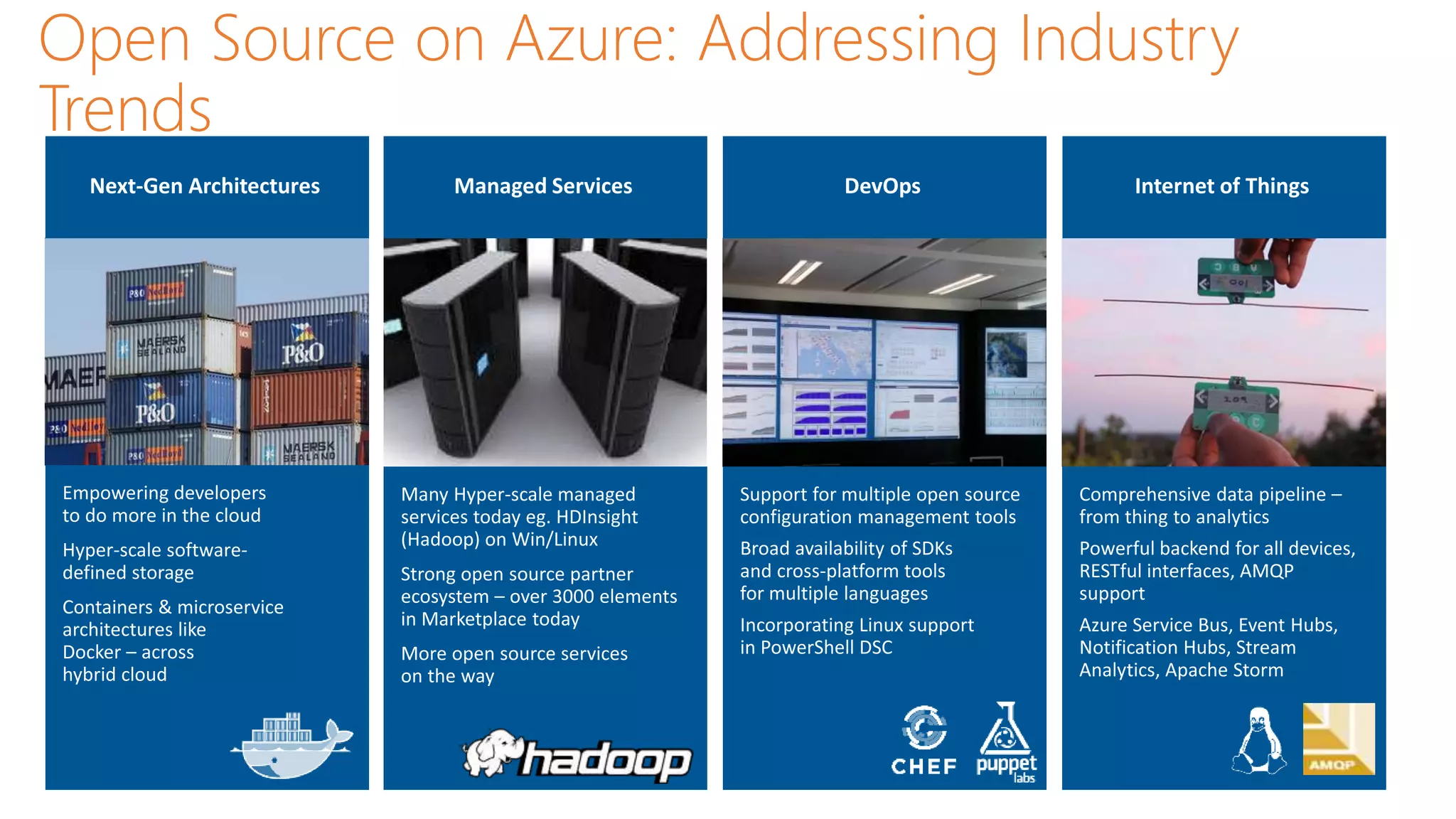 Open Source on Azure: Addressing Industry Trends

Next-Gen Architectures

P&O Nedlloyd
MAERSK SEALAND
P&O
MAER
P&O
P&O Nedlloyd
P&O Nedlloyd
MAERSK SEALAND

Empowering developers to do more in the cloud

Hyper-scale software-defined storage

Containers & microservice architectures like Docker – across hybrid cloud

Managed Services

Many Hyper-scale managed services today eg. HDInsight (Hadoop) on Win/Linux

Strong open source partner ecosystem – over 3000 elements in Marketplace today

More open source services on the way

hadoop

DevOps

Support for multiple open source configuration management tools

Broad availability of SDKs and cross-platform tools for multiple languages

Incorporating Linux support in PowerShell DSC

CHEF

puppet labs

Internet of Things

Comprehensive data pipeline – from thing to analytics

Powerful backend for all devices, RESTful interfaces, AMQP support

Azure Service Bus, Event Hubs, Notification Hubs, Stream Analytics, Apache Storm

AMQP